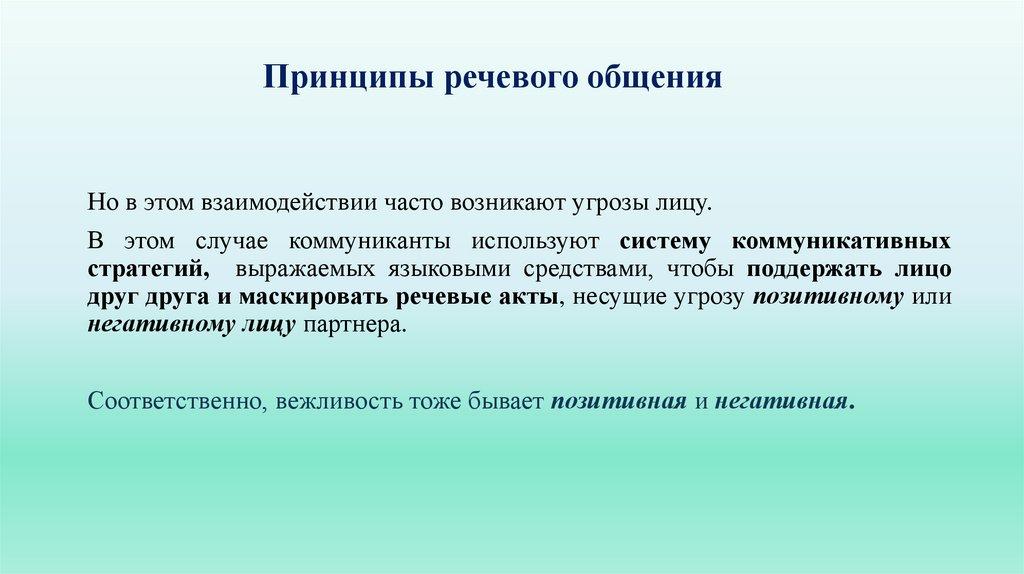 Принципы речевого общения

Но в этом взаимодействии часто возникают угрозы лицу.

В этом случае коммуниканты используют систему коммуникативных стратегий, выражаемых языковыми средствами, чтобы поддержать лицо друг друга и маскировать речевые акты, несущие угрозу позитивному или негативному лицу партнера.

Соответственно, вежливость тоже бывает позитивная и негативная.